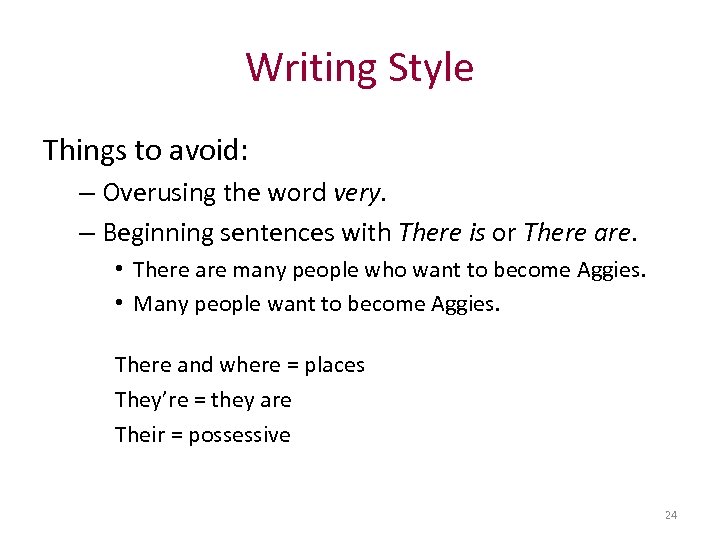 Writing Style

Things to avoid:

– Overusing the word very.

– Beginning sentences with There is or There are.

• There are many people who want to become Aggies.

• Many people want to become Aggies.

There and where = places

They're = they are

Their = possessive

24